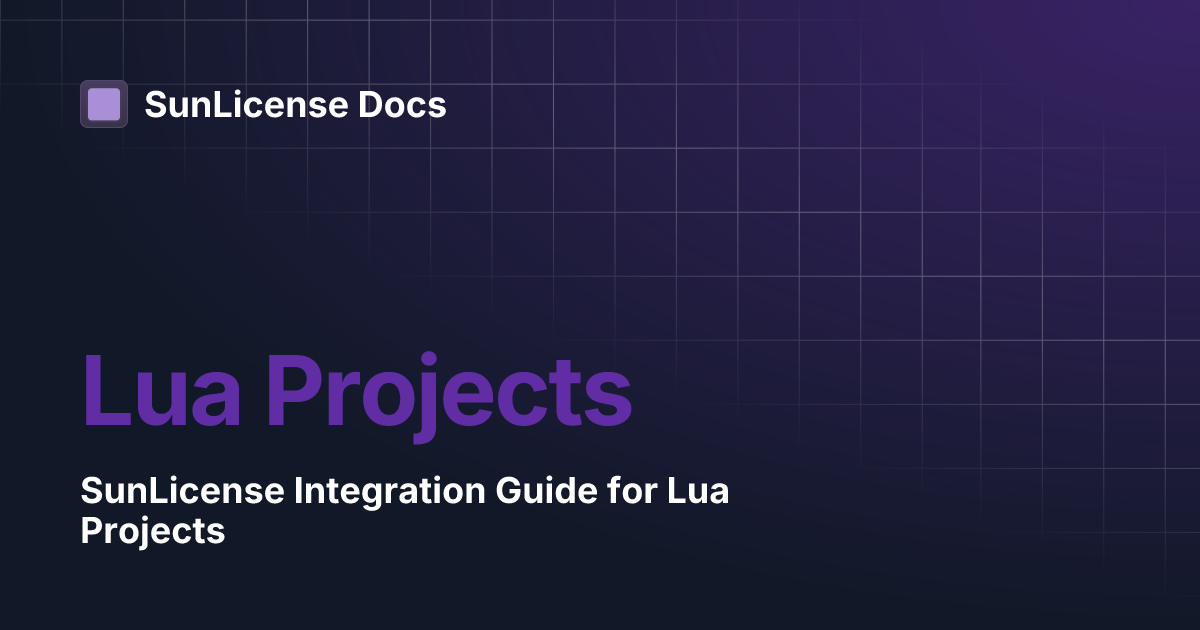 SunLicense Docs

Lua Projects

SunLicense Integration Guide for Lua Projects